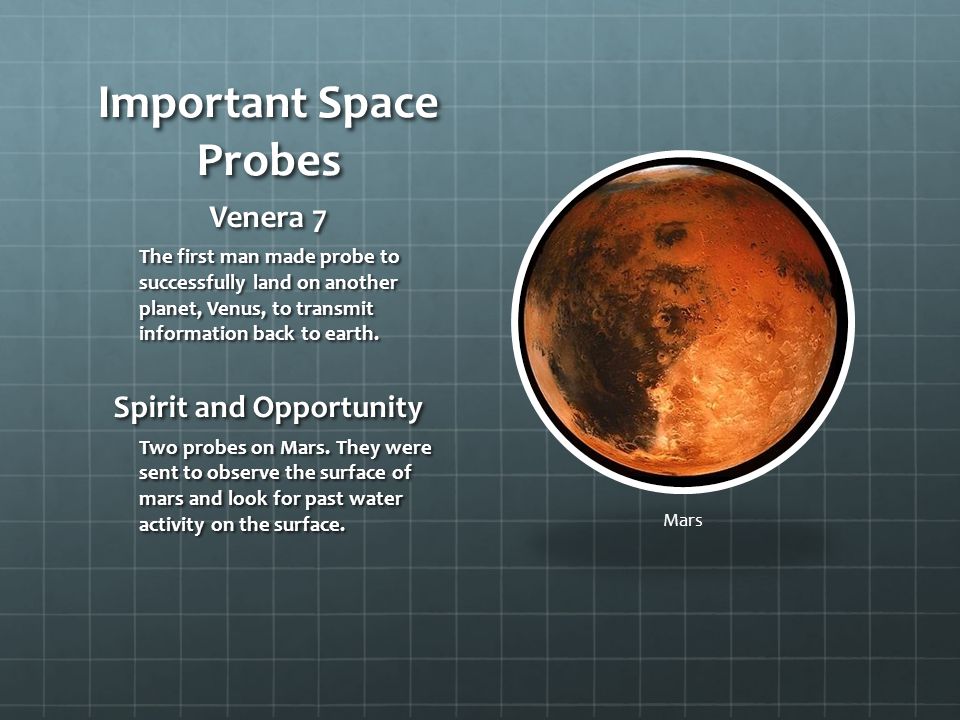 Important Space Probes

Venera 7

The first man made probe to successfully land on another planet, Venus, to transmit information back to earth.

Spirit and Opportunity

Two probes on Mars. They were sent to observe the surface of mars and look for past water activity on the surface.

Mars